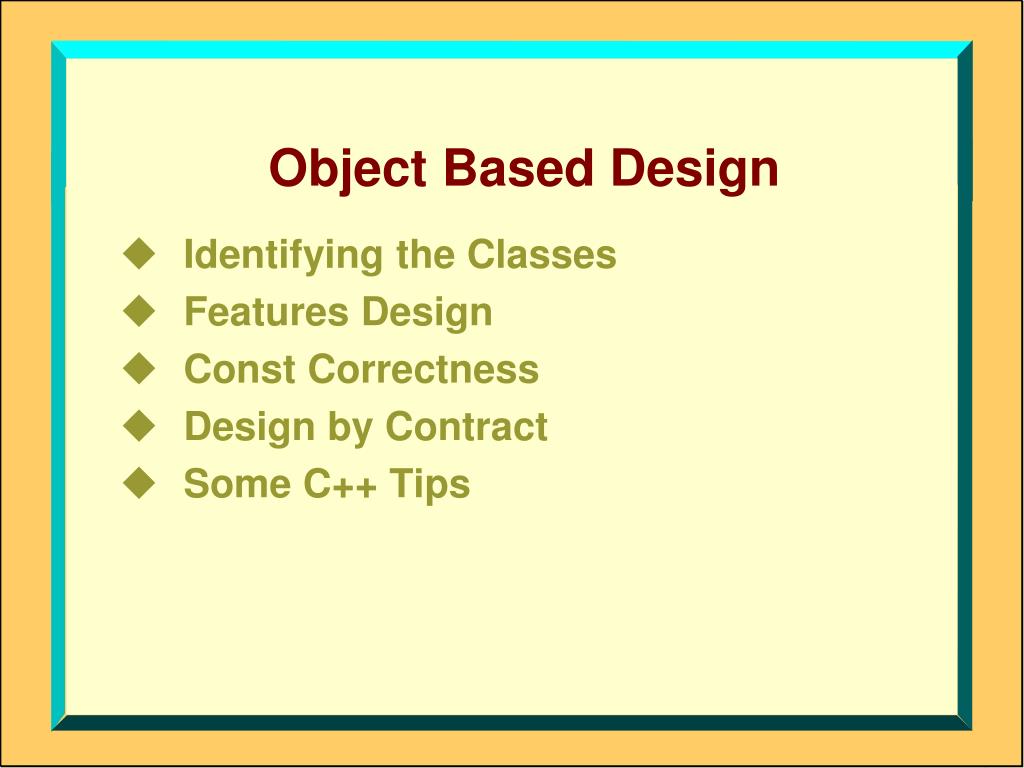 Object Based Design

◆ Identifying the Classes
◆ Features Design
◆ Const Correctness
◆ Design by Contract
◆ Some C++ Tips